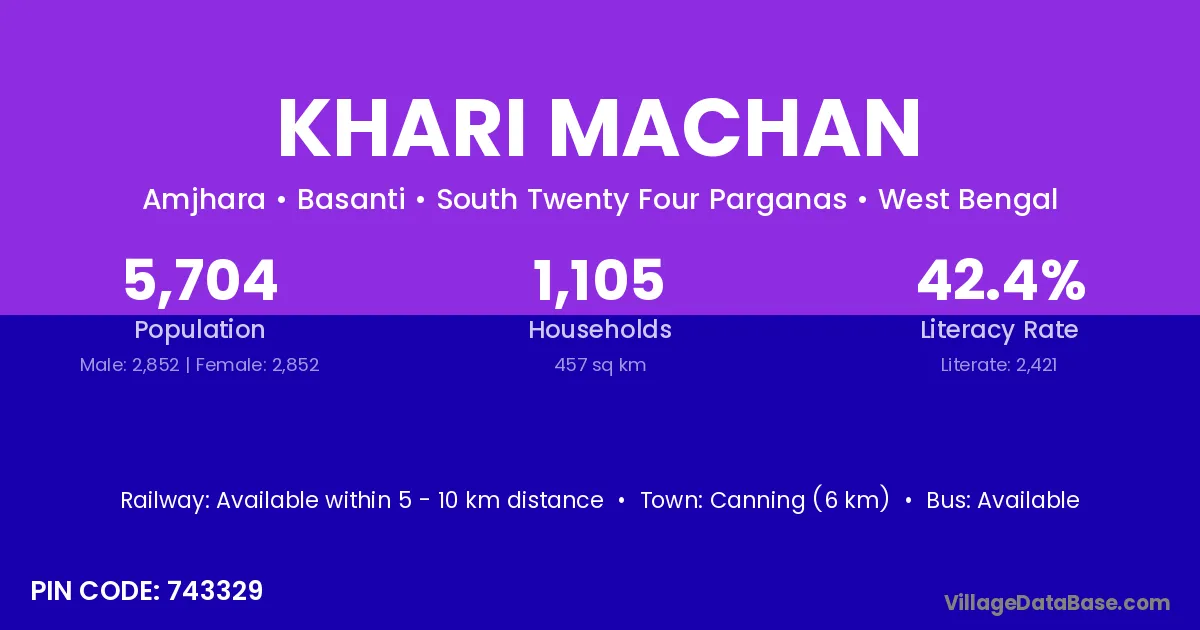 KHARI MACHAN

Amjhara • Basanti • South Twenty Four Parganas • West Bengal

5,704
Population
Male: 2,852 | Female: 2,852

1,105
Households
457 sq km

42.4%
Literacy Rate
Literate: 2,421

Railway: Available within 5 - 10 km distance • Town: Canning (6 km) • Bus: Available

PIN CODE: 743329

VillageDataBase.com